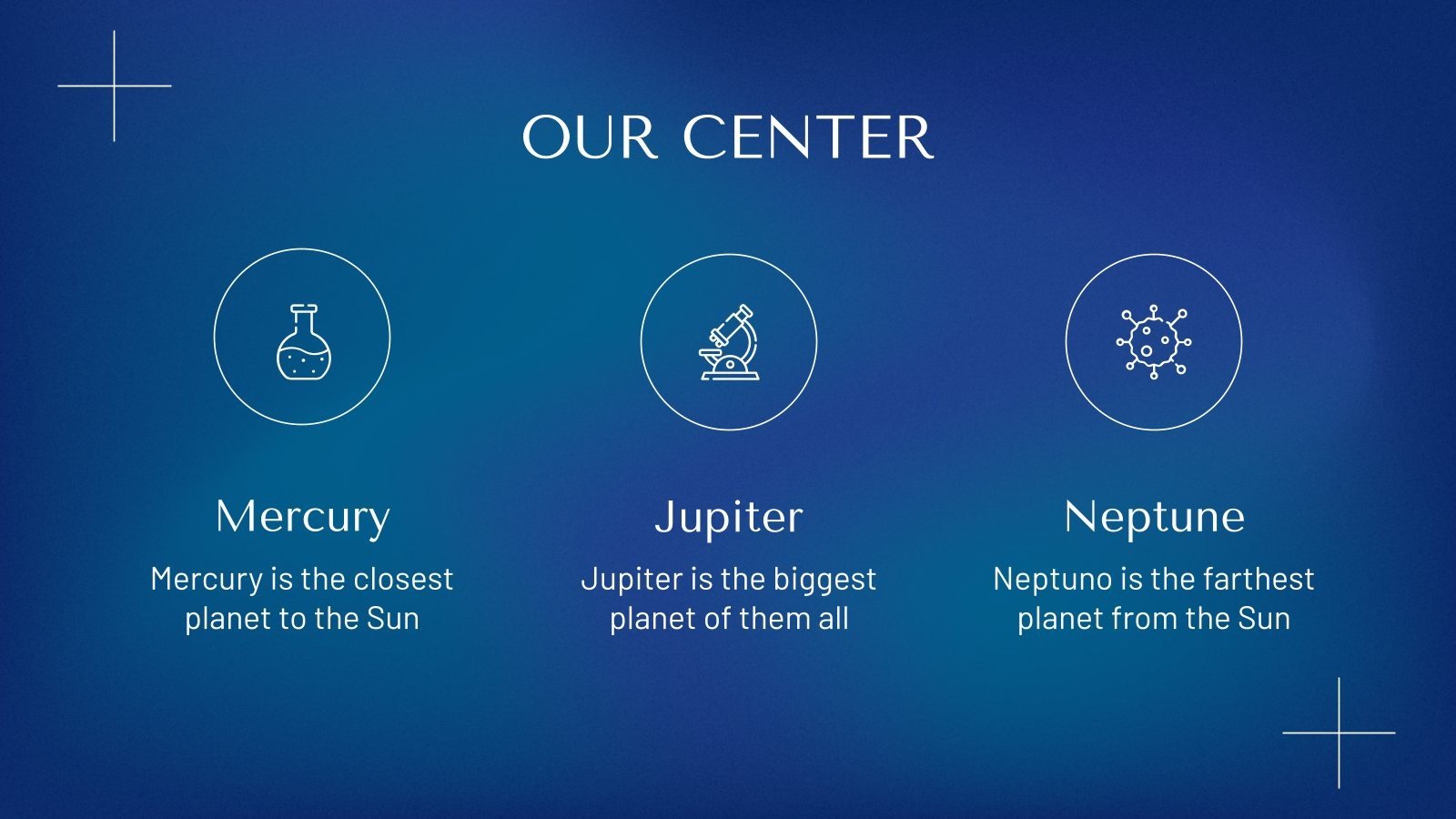 OUR CENTER

Mercury

Mercury is the closest planet to the Sun

Jupiter

Jupiter is the biggest planet of them all

Neptune

Neptuno is the farthest planet from the Sun